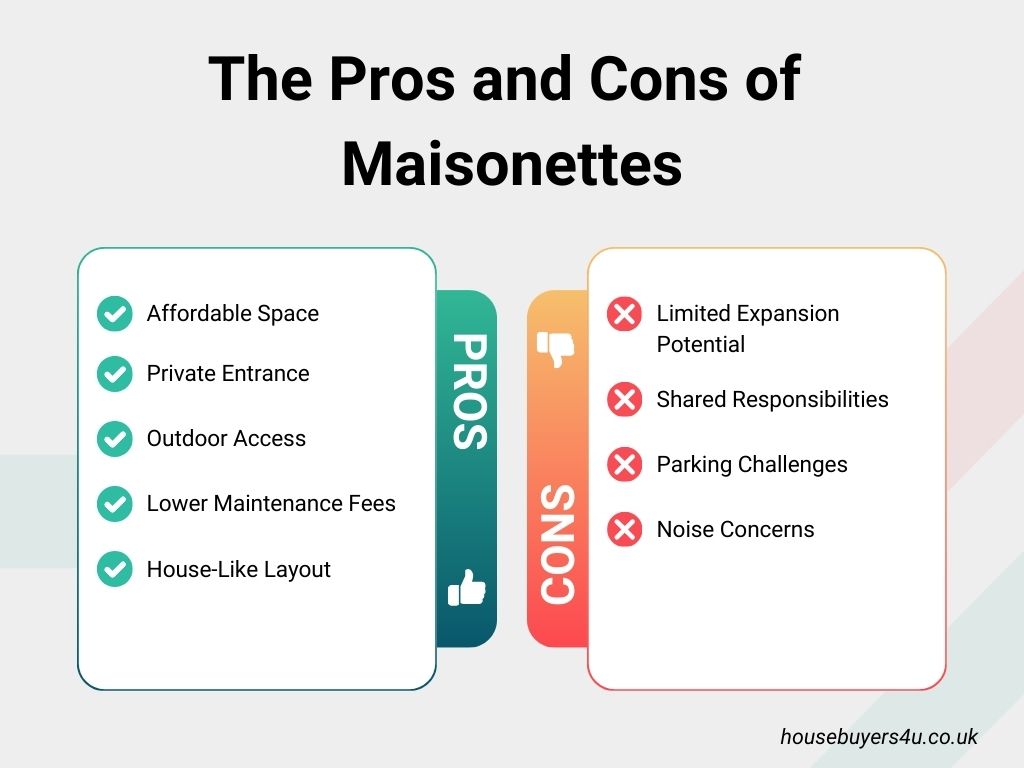 The Pros and Cons of Maisonettes

Affordable Space

Private Entrance

Outdoor Access

Lower Maintenance Fees

House-Like Layout

PROS

CONS

Limited Expansion Potential

Shared Responsibilities

Parking Challenges

Noise Concerns

housebuyers4u.co.uk